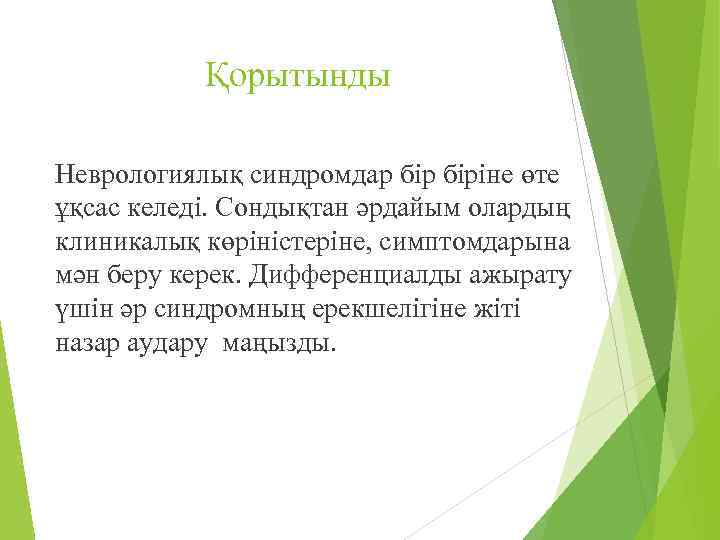 Қорытынды

Неврологиялық синдромдар бір біріне өте ұқсас келеді. Сондықтан әрдайым олардың клиникалық көріністеріне, симптомдарына мән беру керек. Дифференциалды ажырату үшін әр синдромның ерекшелігіне жіті назар аудару маңызды.